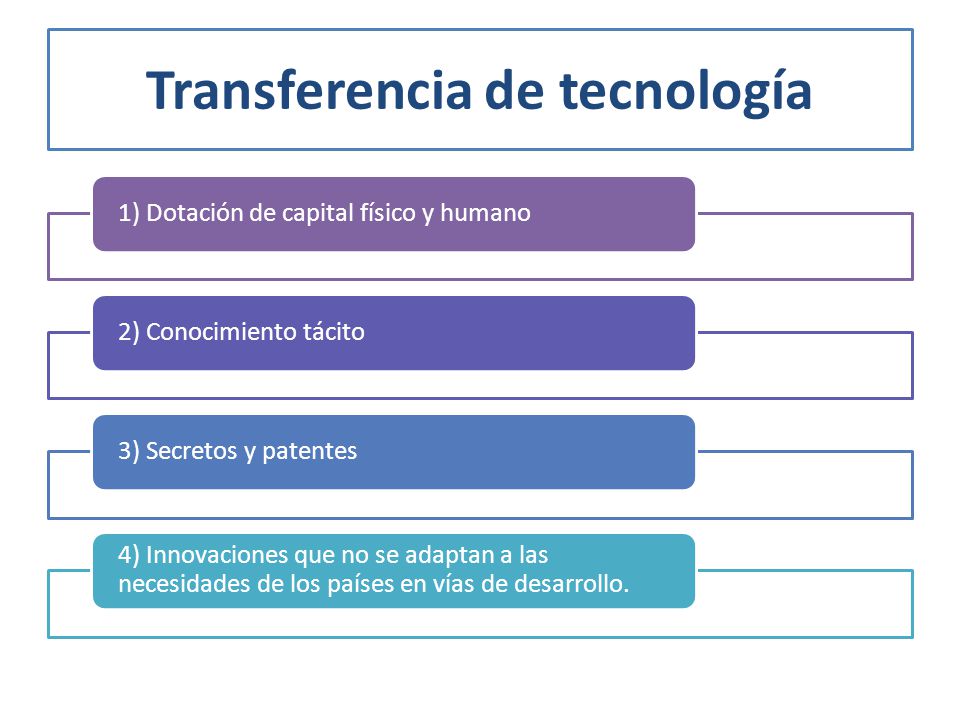 Transferencia de tecnología

1) Dotación de capital físico y humano

2) Conocimiento tácito

3) Secretos y patentes

4) Innovaciones que no se adaptan a las necesidades de los países en vías de desarrollo.